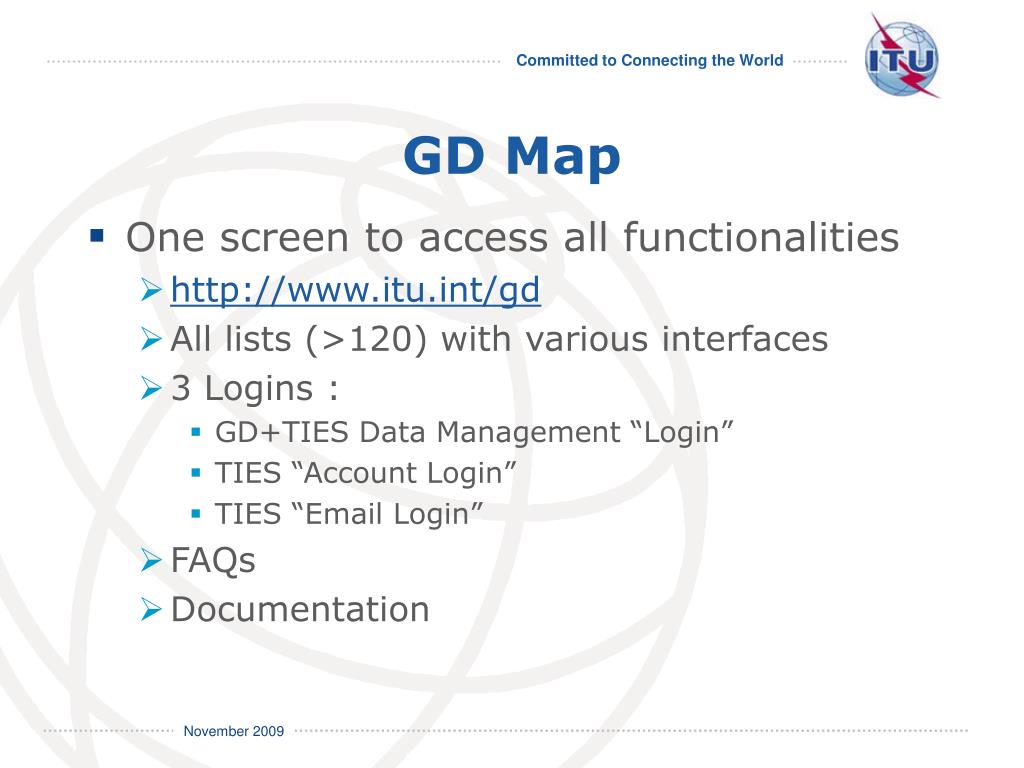 Committed to Connecting the World

ITU

GD Map

One screen to access all functionalities

http://www.itu.int/gd

All lists (>120) with various interfaces

3 Logins :

GD+TIES Data Management “Login”

TIES “Account Login”

TIES “Email Login”

FAQs

Documentation

November 2009